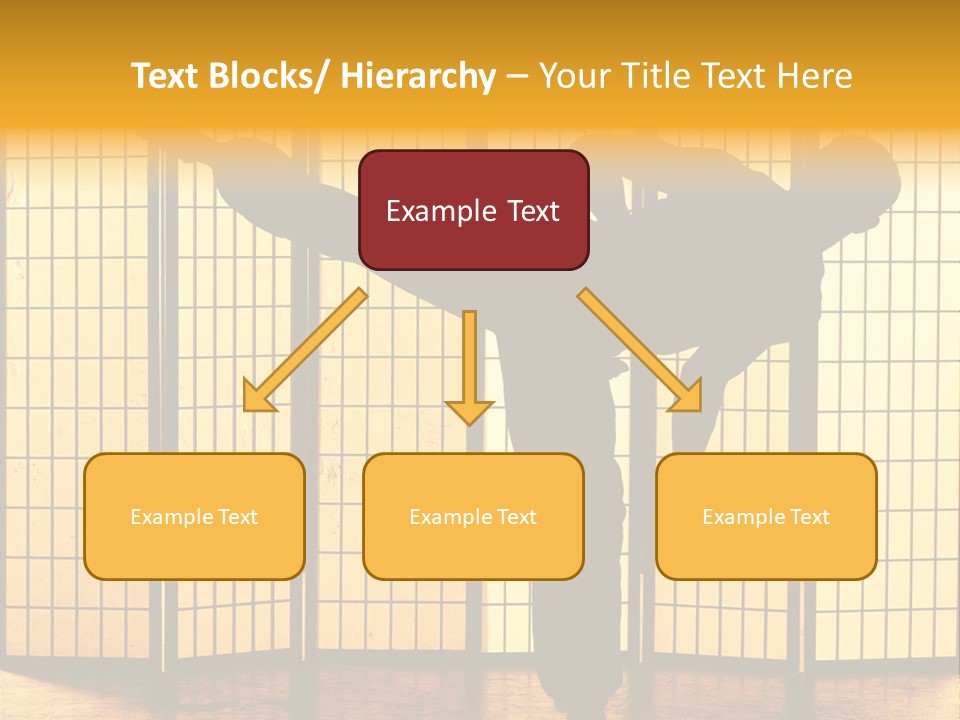 Text Blocks/ Hierarchy – Your Title Text Here

Example Text

Example Text

Example Text

Example Text